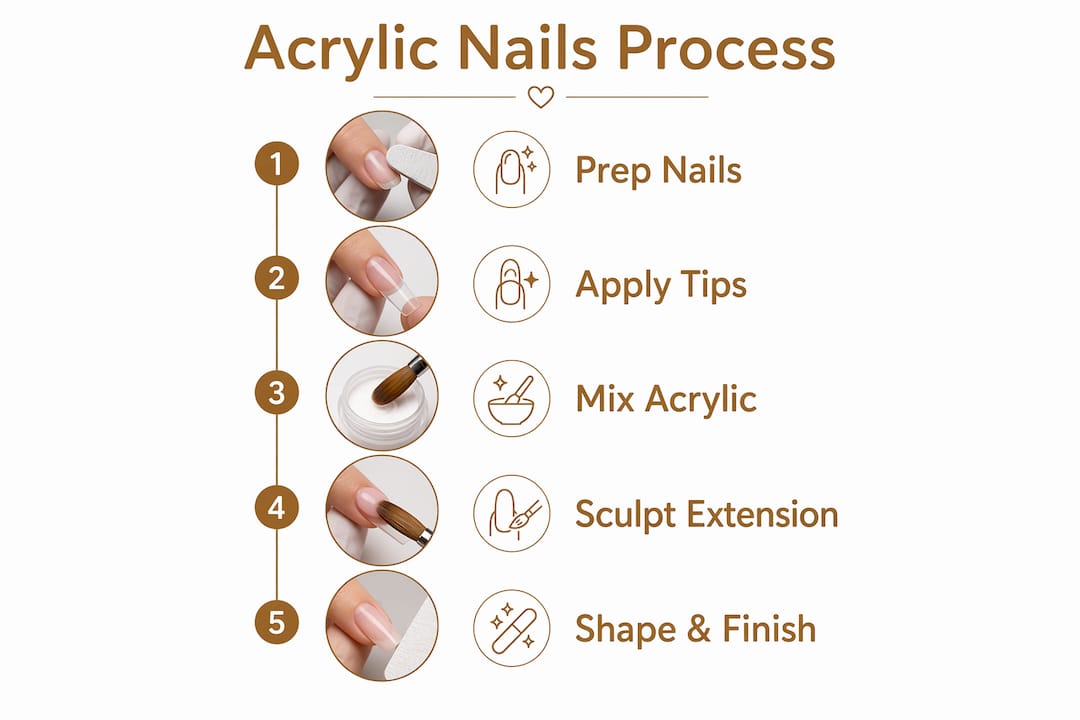 Acrylic Nails Process

1 Prep Nails

2 Apply Tips

3 Mix Acrylic

4 Sculpt Extension

5 Shape & Finish